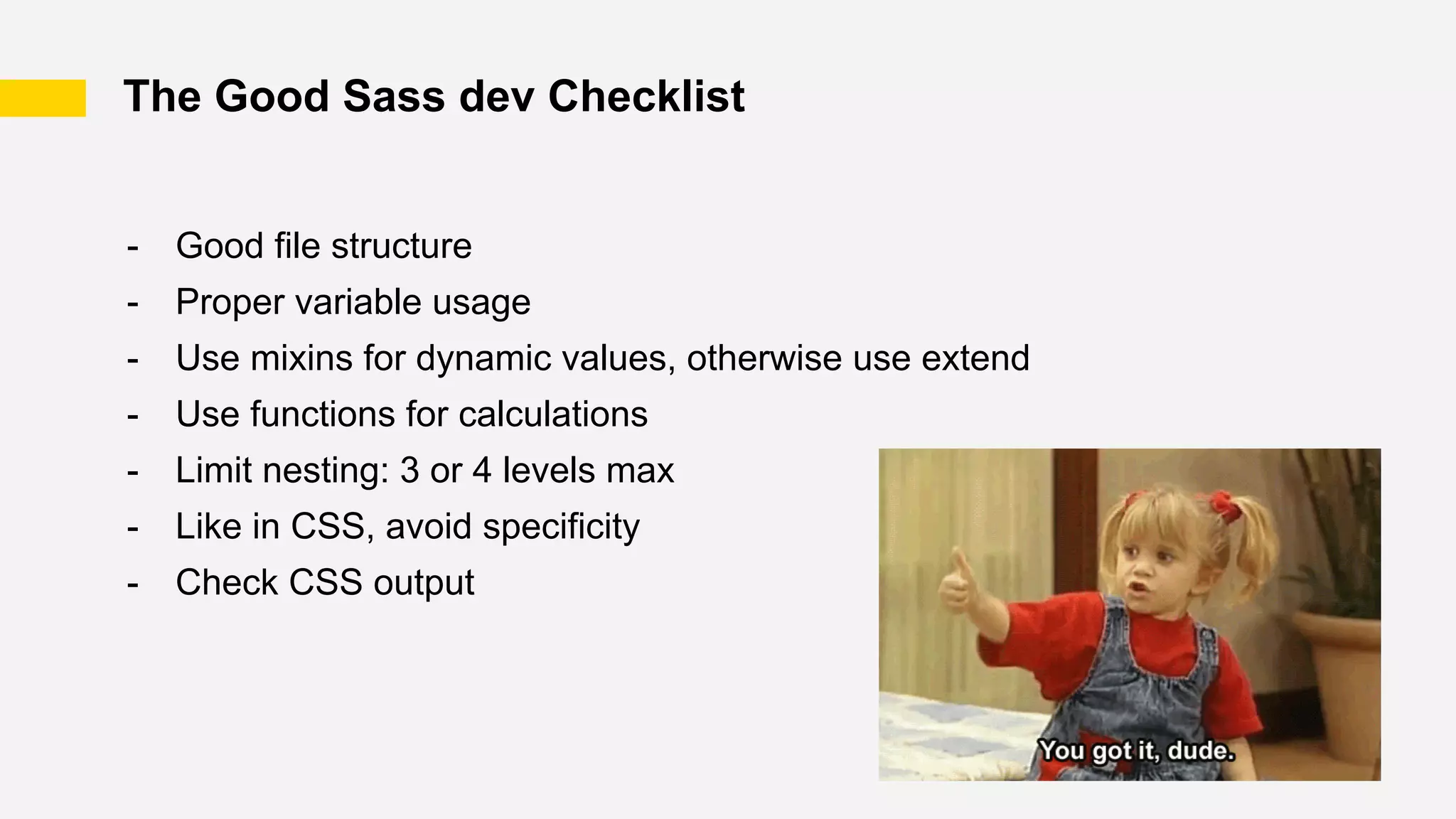 The Good Sass dev Checklist

- Good file structure
- Proper variable usage
- Use mixins for dynamic values, otherwise use extend
- Use functions for calculations
- Limit nesting: 3 or 4 levels max
- Like in CSS, avoid specificity
- Check CSS output

You got it, dude.